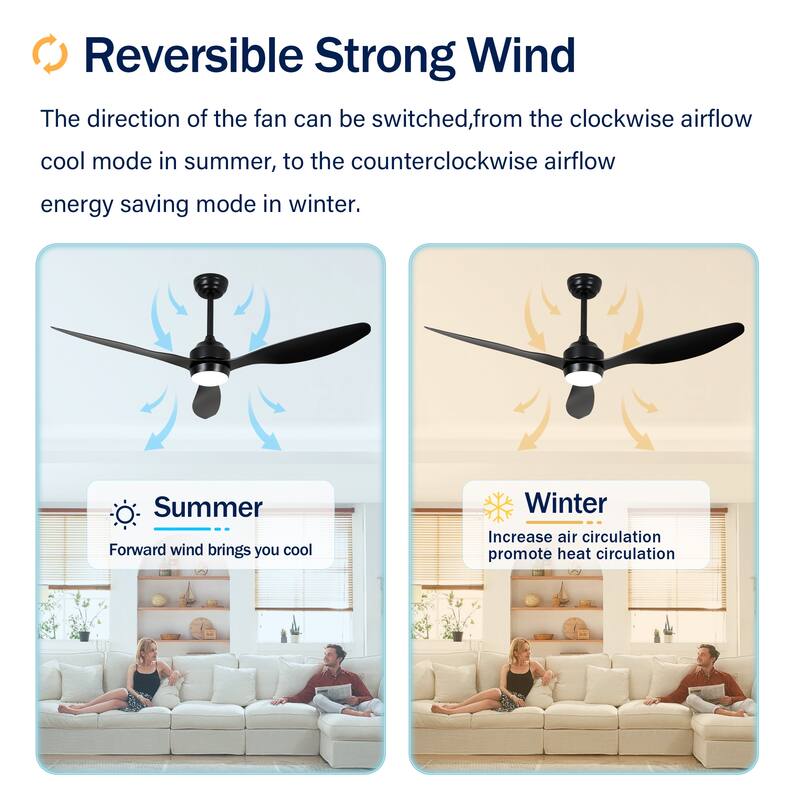 Reversible Strong Wind

The direction of the fan can be switched,from the clockwise airflow cool mode in summer, to the counterclockwise airflow energy saving mode in winter.

Summer

Forward wind brings you cool

Winter

Increase air circulation
promote heat circulation